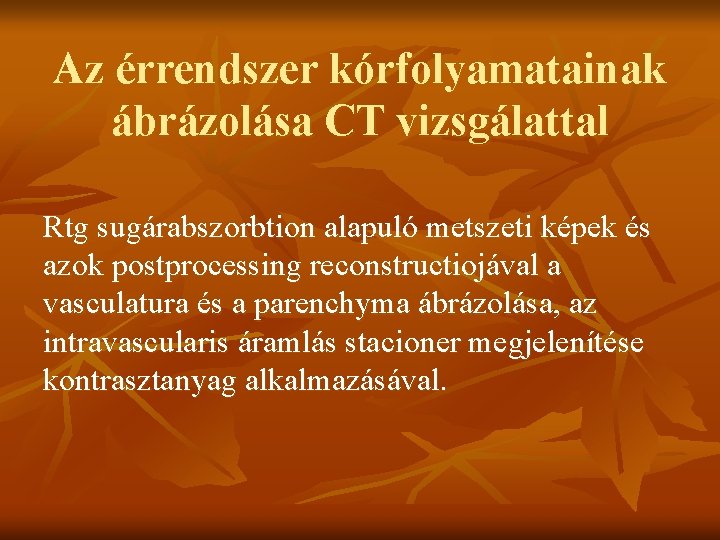 Az érrendszer kórfolyamatainak ábrázolása CT vizsgálattal

Rtg sugárabszorbtion alapuló metszeti képek és azok postprocessing reconstructiojával a vasculatura és a parenchyma ábrázolása, az intravascularis áramlás stacioner megjelenítése kontrasztanyag alkalmazásával.